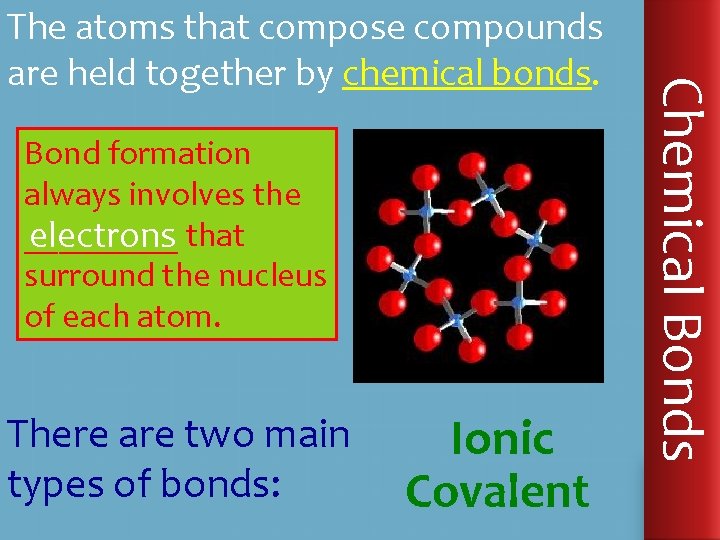 The atoms that compose compounds are held together by chemical bonds.

Bond formation always involves the electrons that surround the nucleus of each atom.

There are two main types of bonds:

Ionic
Covalent

Chemical Bonds